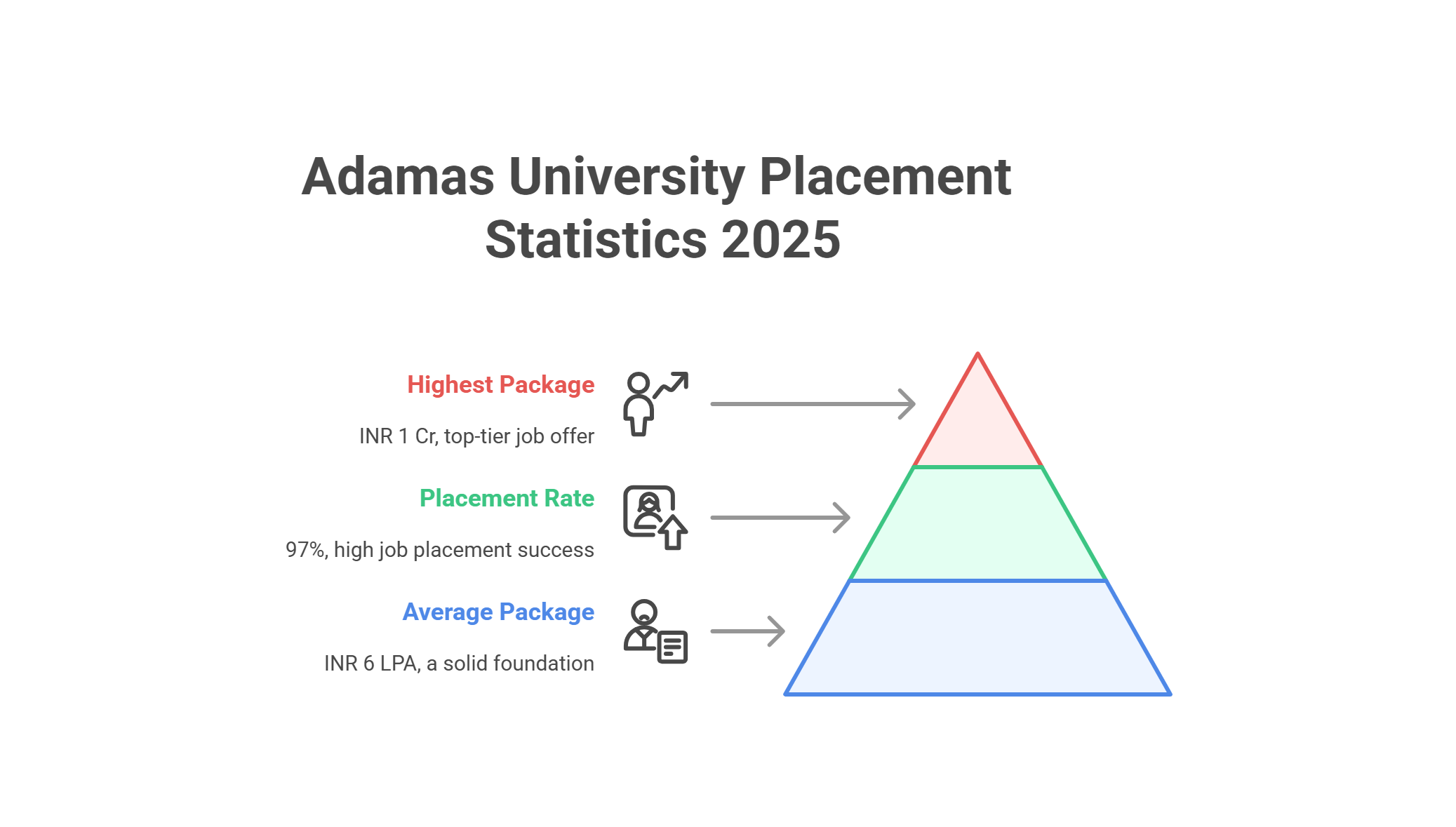 Adamas University Placement Statistics 2025

Highest Package

INR 1 Cr, top-tier job offer

Placement Rate

97%, high job placement success

Average Package

INR 6 LPA, a solid foundation